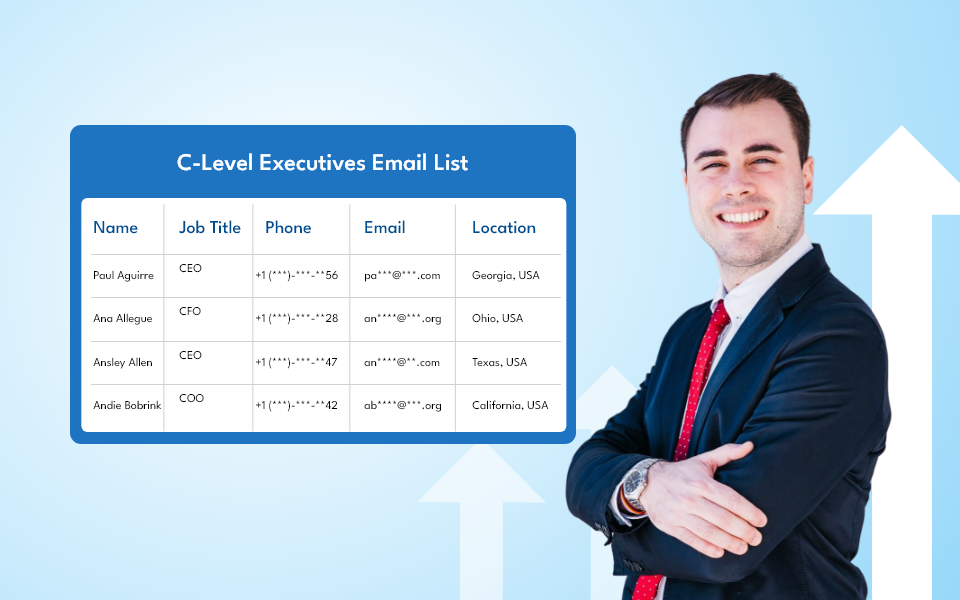 C-Level Executives Email List

| Name | Job Title | Phone | Email | Location |
|---|---|---|---|---|
| Paul Aguirre | CEO | +1 (\*\*\*)-\*\*\*-\*\*56 | pa\*\*\*@\*\*\*.com | Georgia, USA |
| Ana Allegue | CFO | +1 (\*\*\*)-\*\*\*-\*\*28 | an\*\*\*\*@\*\*\*.org | Ohio, USA |
| Ansley Allen | CEO | +1 (\*\*\*)-\*\*\*-\*\*47 | an\*\*\*\*@\*\*.com | Texas, USA |
| Andie Bobrink | COO | +1 (\*\*\*)-\*\*\*-\*\*42 | ab\*\*\*\*@\*\*\*.org | California, USA |